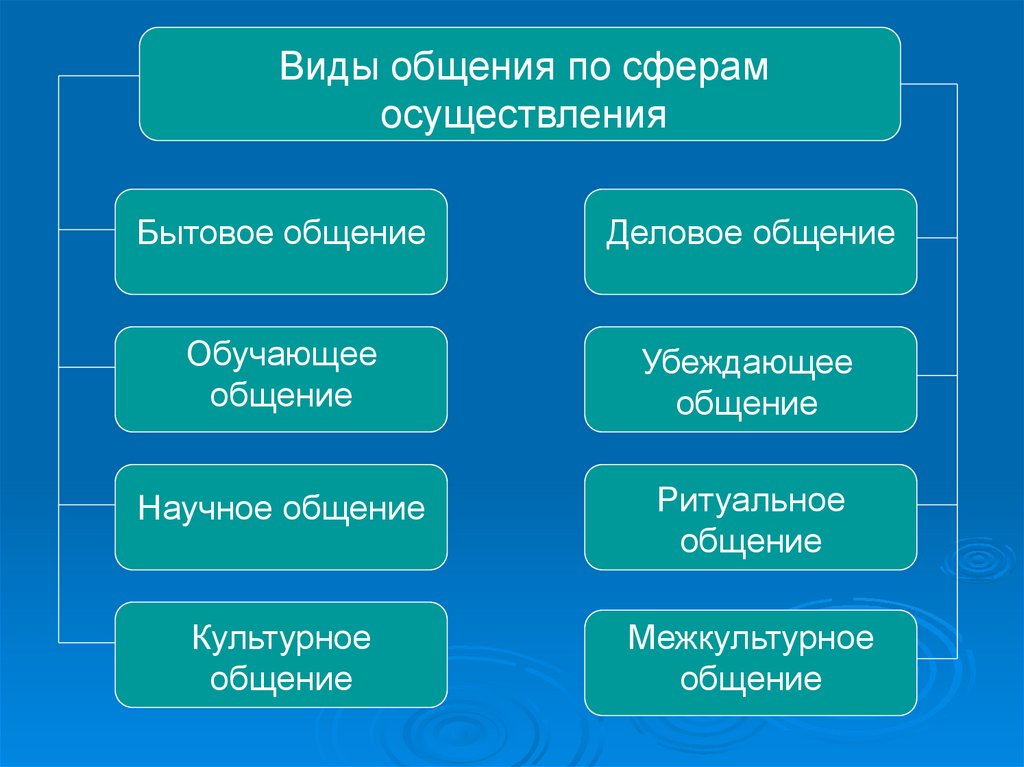 Виды общения по сферам осуществления

Бытовое общение

Обучающее общение

Научное общение

Культурное общение

Деловое общение

Убеждающее общение

Ритуальное общение

Межкультурное общение